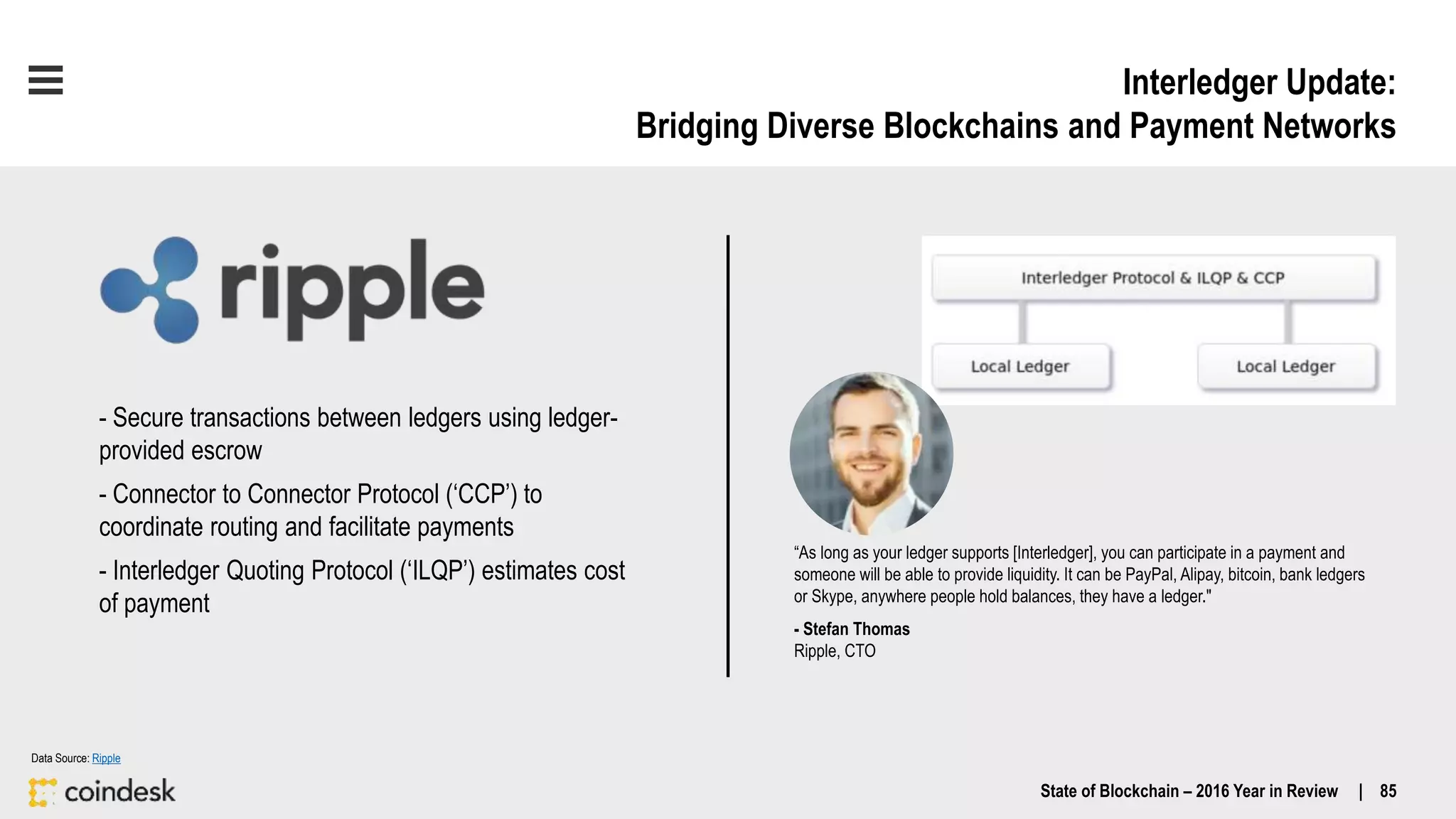 Interledger Update:
Bridging Diverse Blockchains and Payment Networks

ripple

- Secure transactions between ledgers using ledger-provided escrow

- Connector to Connector Protocol ('CCP') to coordinate routing and facilitate payments

- Interledger Quoting Protocol ('ILQP') estimates cost of payment

Interledger Protocol & ILQP & CCP

Local Ledger

Local Ledger

"As long as your ledger supports [Interledger], you can participate in a payment and someone will be able to provide liquidity. It can be PayPal, Alipay, bitcoin, bank ledgers or Skype, anywhere people hold balances, they have a ledger."

- Stefan Thomas
Ripple, CTO

Data Source: Ripple

coindesk

State of Blockchain – 2016 Year in Review | 85